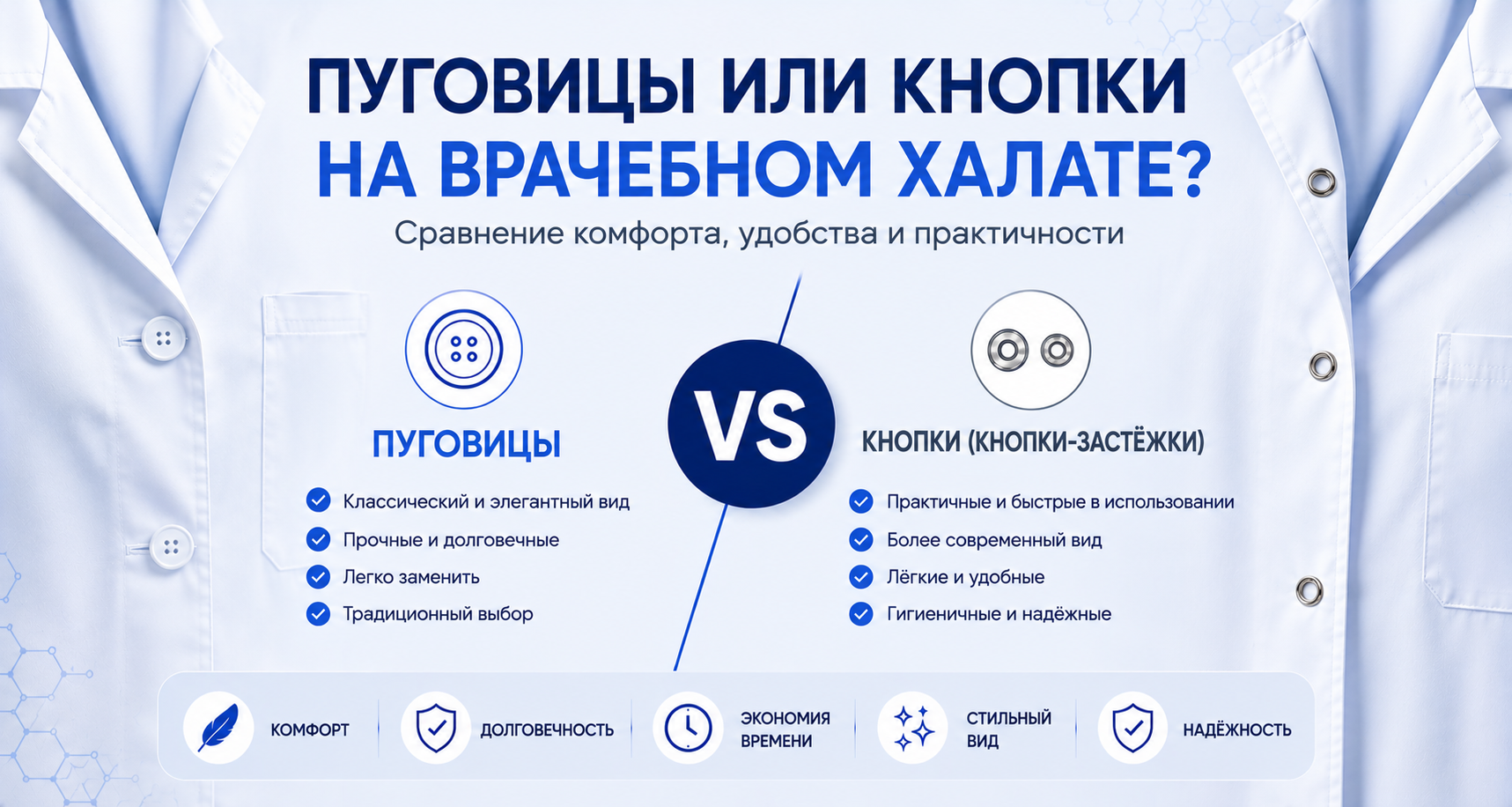 ПУГОВИЦЫ ИЛИ КНОПКИ
НА ВРАЧЕБНОМ ХАЛАТЕ?

Сравнение комфорта, удобства и практичности

ПУГОВИЦЫ

Классический и элегантный вид
Прочные и долговечные
Легко заменить
Традиционный выбор

VS

КНОПКИ (КНОПКИ-ЗАСТЁЖКИ)

Практичные и быстрые в использовании
Более современный вид
Лёгкие и удобные
Гигиеничные и надёжные

КОМФОРТ
ДОЛГОВЕЧНОСТЬ
ЭКОНОМИЯ ВРЕМЕНИ
СТИЛЬНЫЙ ВИД
НАДЁЖНОСТЬ